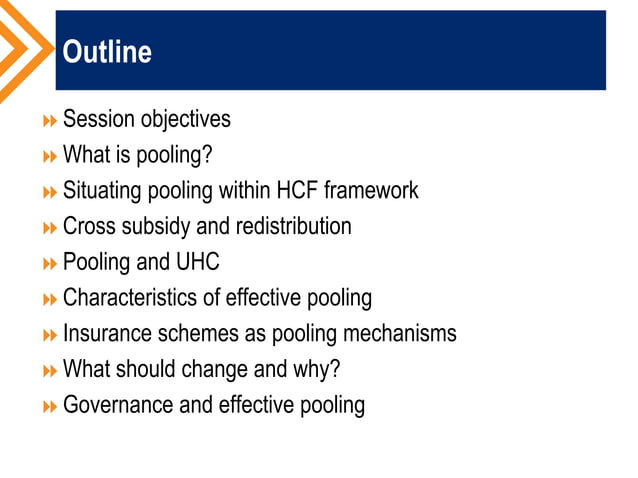 Outline

Session objectives
What is pooling?
Situating pooling within HCF framework
Cross subsidy and redistribution
Pooling and UHC
Characteristics of effective pooling
Insurance schemes as pooling mechanisms
What should change and why?
Governance and effective pooling